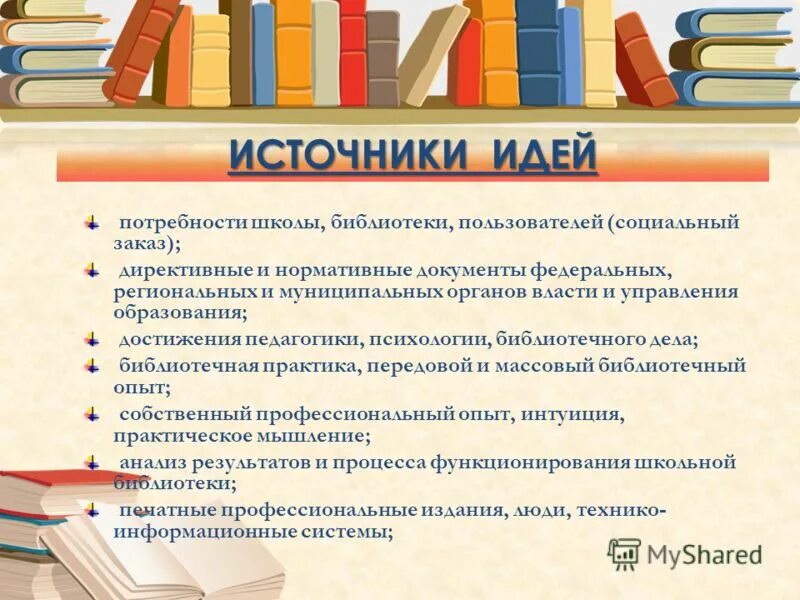 ИСТОЧНИКИ ИДЕЙ

потребности школы, библиотеки, пользователей (социальный заказ);

директивные и нормативные документы федеральных, региональных и муниципальных органов власти и управления образования;

достижения педагогики, психологии, библиотечного дела;

библиотечная практика, передовой и массовый библиотечный опыт;

собственный профессиональный опыт, интуиция, практическое мышление;

анализ результатов и процесса функционирования школьной библиотеки;

печатные профессиональные издания, люди, технико-информационные системы;

MyShared